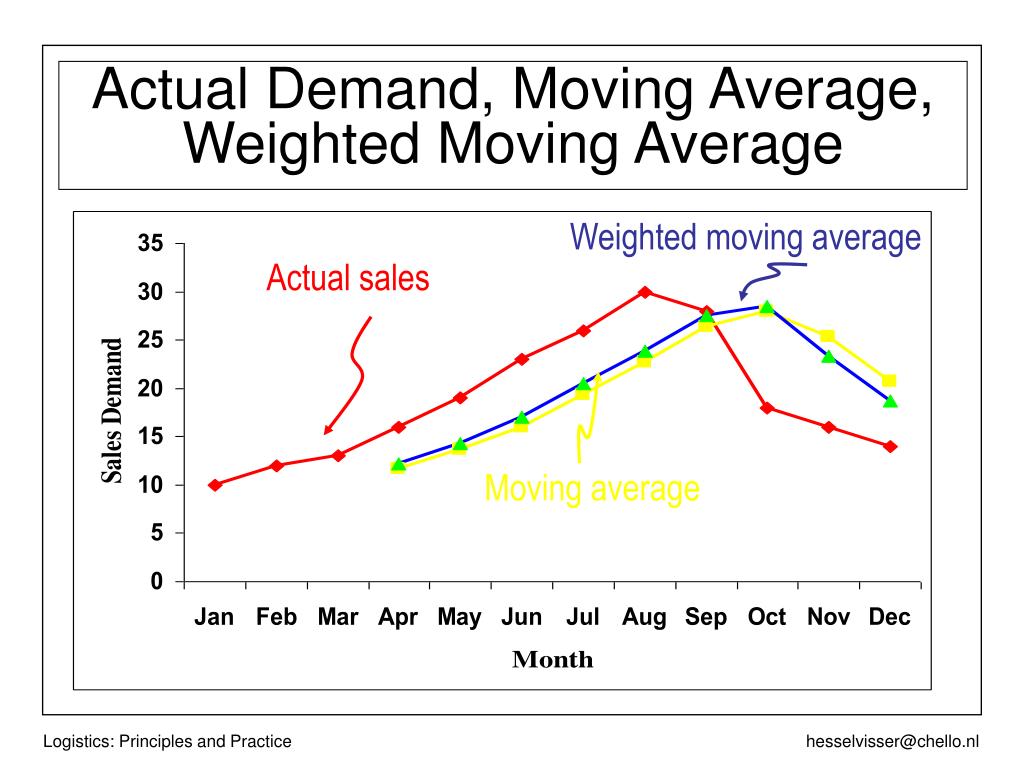 Actual Demand, Moving Average, Weighted Moving Average

Weighted moving average

Actual sales

Moving average

Sales Demand

35
30
25
20
15
10
5
0

Jan Feb Mar Apr May Jun Jul Aug Sep Oct Nov Dec

Month

Logistics: Principles and Practice

hesselvisser@chello.nl